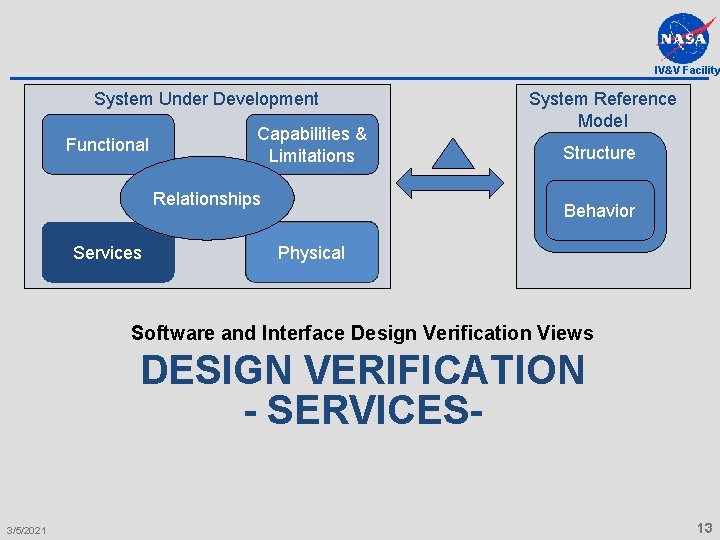 NASA
IV&V Facility

System Under Development

Functional

Capabilities & Limitations

Relationships

Services

Physical

System Reference Model

Structure

Behavior

Software and Interface Design Verification Views

DESIGN VERIFICATION - SERVICES-

3/5/2021

13